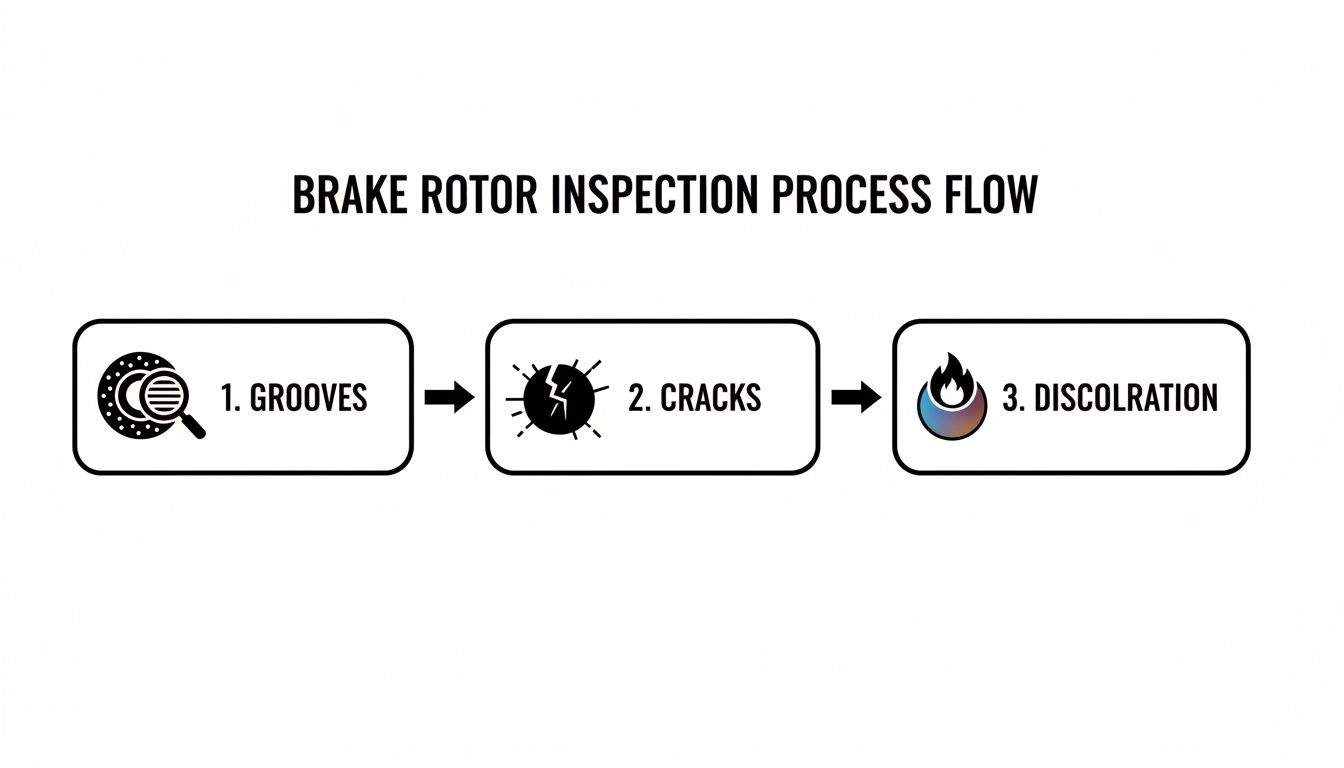 BRAKE ROTOR INSPECTION PROCESS FLOW

1. GROOVES

2. CRACKS

3. DISCOLRATION